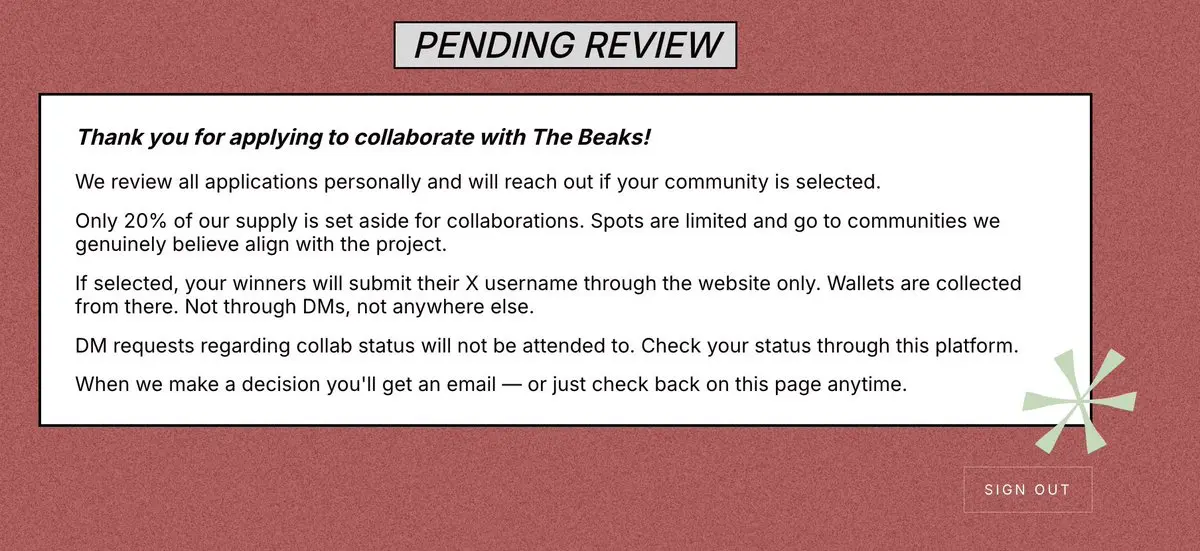 PENDING REVIEW

Thank you for applying to collaborate with The Beaks!

We review all applications personally and will reach out if your community is selected.

Only 20% of our supply is set aside for collaborations. Spots are limited and go to communities we genuinely believe align with the project.

If selected, your winners will submit their X username through the website only. Wallets are collected from there. Not through DMs, not anywhere else.

DM requests regarding collab status will not be attended to. Check your status through this platform.

When we make a decision you'll get an email — or just check back on this page anytime.

SIGN OUT